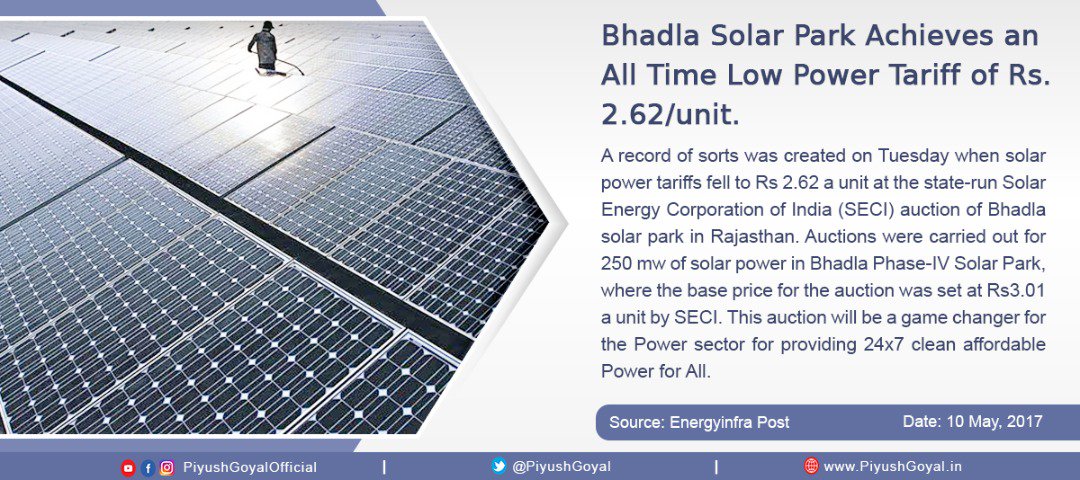 Bhadla Solar Park Achieves an All Time Low Power Tariff of Rs. 2.62/unit.

A record of sorts was created on Tuesday when solar power tariffs fell to Rs 2.62 a unit at the state-run Solar Energy Corporation of India (SECI) auction of Bhadla solar park in Rajasthan. Auctions were carried out for 250 mw of solar power in Bhadla Phase-IV Solar Park, where the base price for the auction was set at Rs3.01 a unit by SECI. This auction will be a game changer for the Power sector for providing 24x7 clean affordable Power for All.

Source: Energyinfra Post

Date: 10 May, 2017

PiyushGoyalOfficial | @PiyushGoyal | www.PiyushGoyal.in